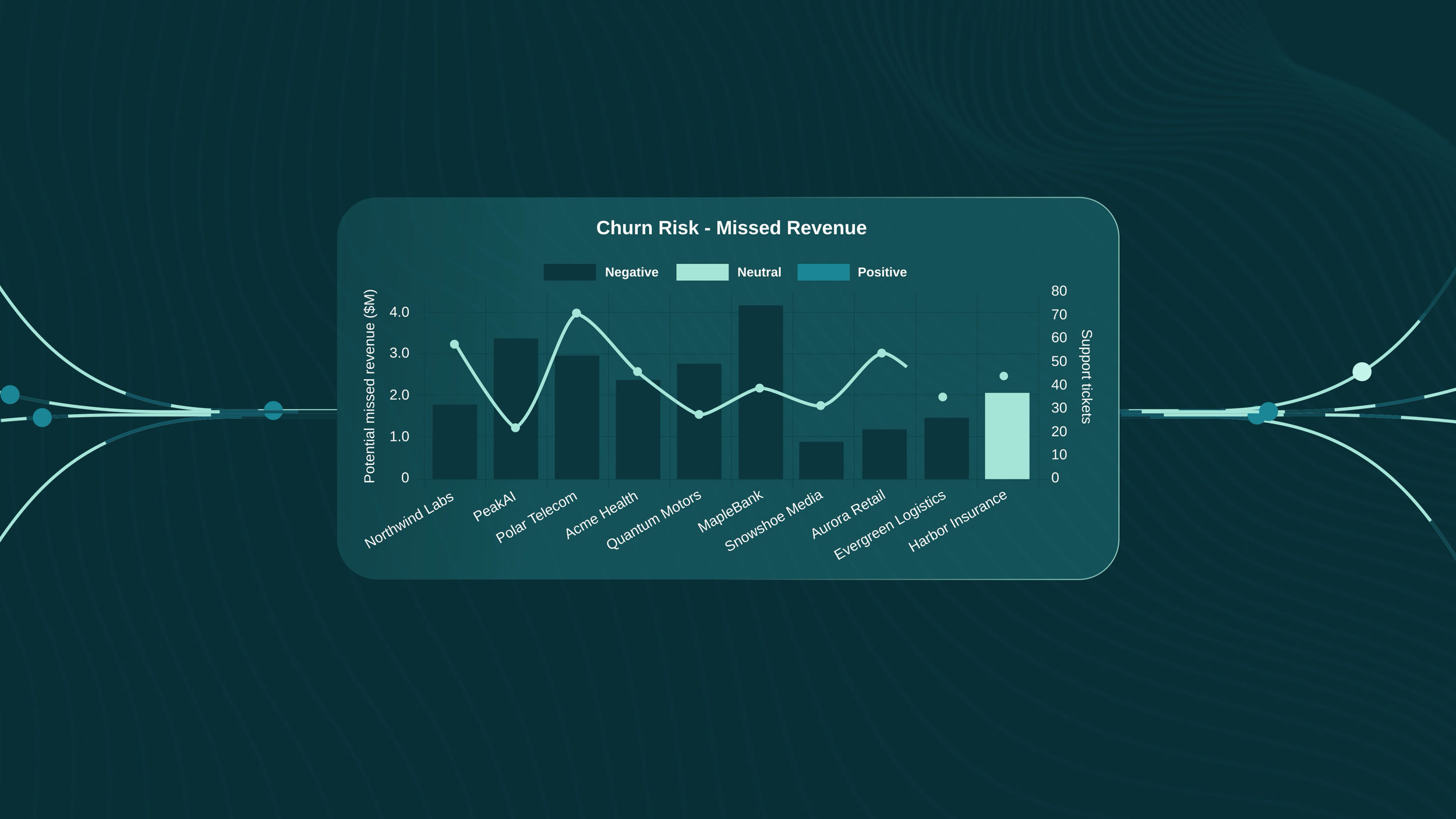 Churn Risk - Missed Revenue

Negative
Neutral
Positive

Potential missed revenue ($M)

4.0
3.0
2.0
1.0
0

80
70
60
50
40
30
20
10
0

Support tickets

Northwind Labs
PeakAI
Polar Telecom
Acme Health
Quantum Motors
MapleBank
Snowshoe Media
Aurora Retail
Evergreen Logistics
Harbor Insurance